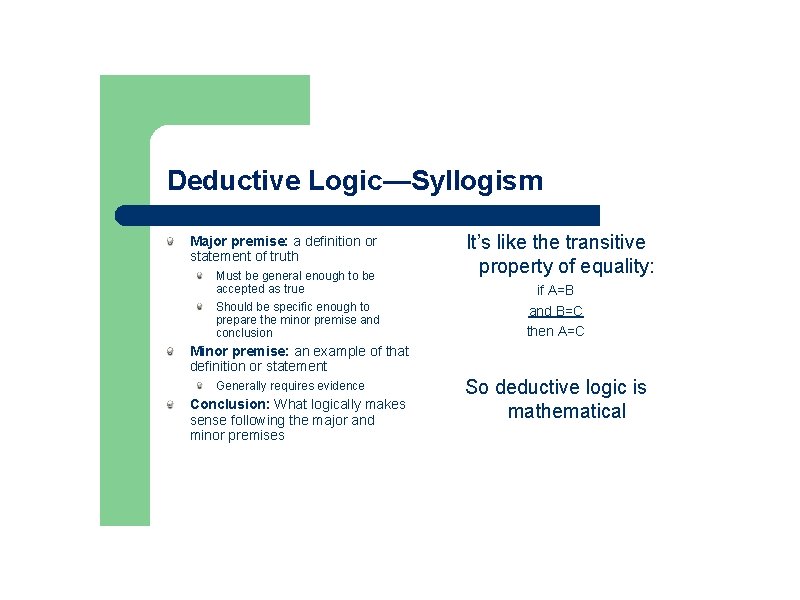 Deductive Logic—Syllogism

Major premise: a definition or statement of truth

Must be general enough to be accepted as true

Should be specific enough to prepare the minor premise and conclusion

Minor premise: an example of that definition or statement

Generally requires evidence

Conclusion: What logically makes sense following the major and minor premises

It's like the transitive property of equality:

if A=B

and B=C

then A=C

So deductive logic is mathematical